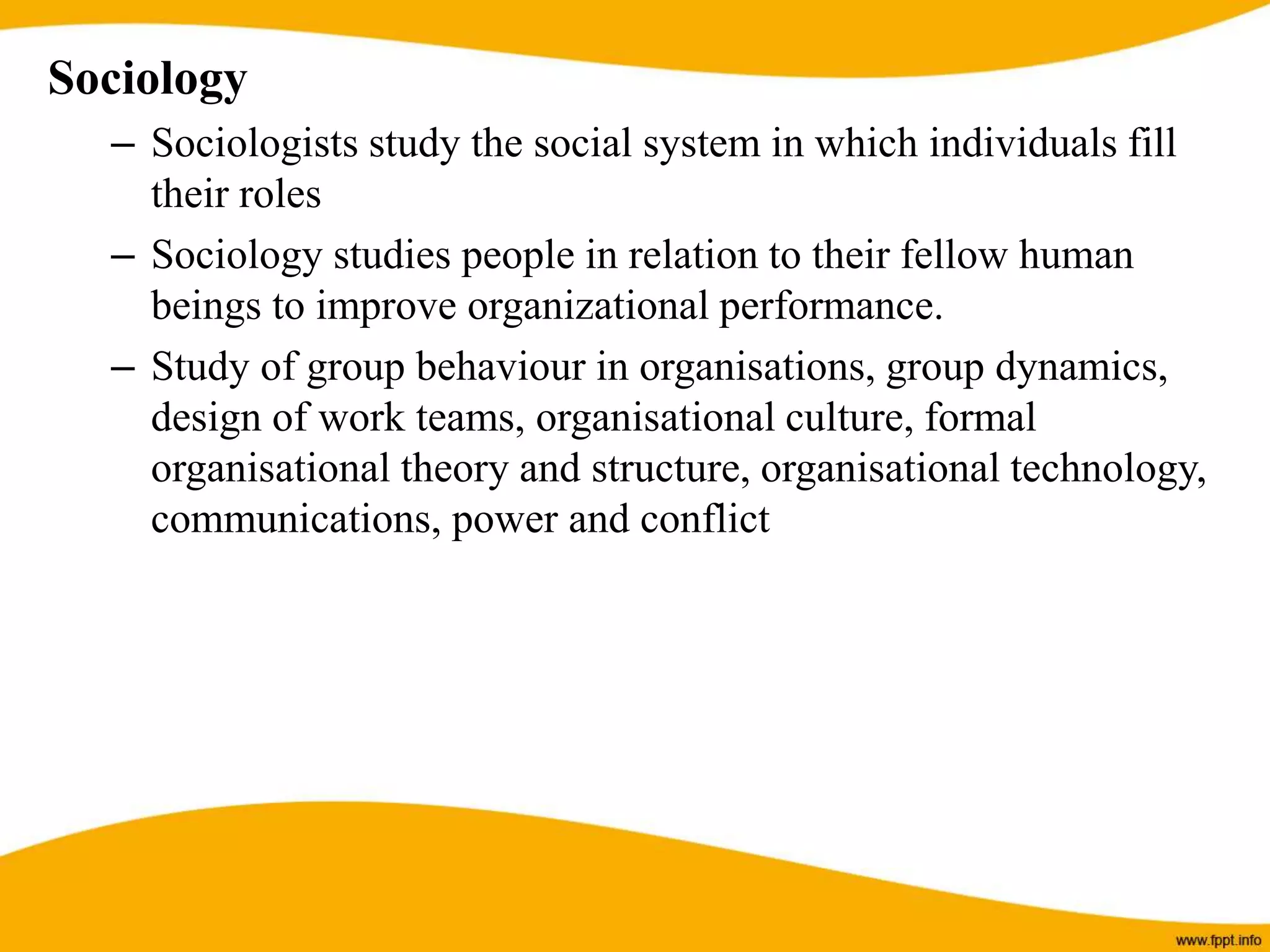 Sociology

– Sociologists study the social system in which individuals fill their roles

– Sociology studies people in relation to their fellow human beings to improve organizational performance.

– Study of group behaviour in organisations, group dynamics, design of work teams, organisational culture, formal organisational theory and structure, organisational technology, communications, power and conflict

www.fppt.info